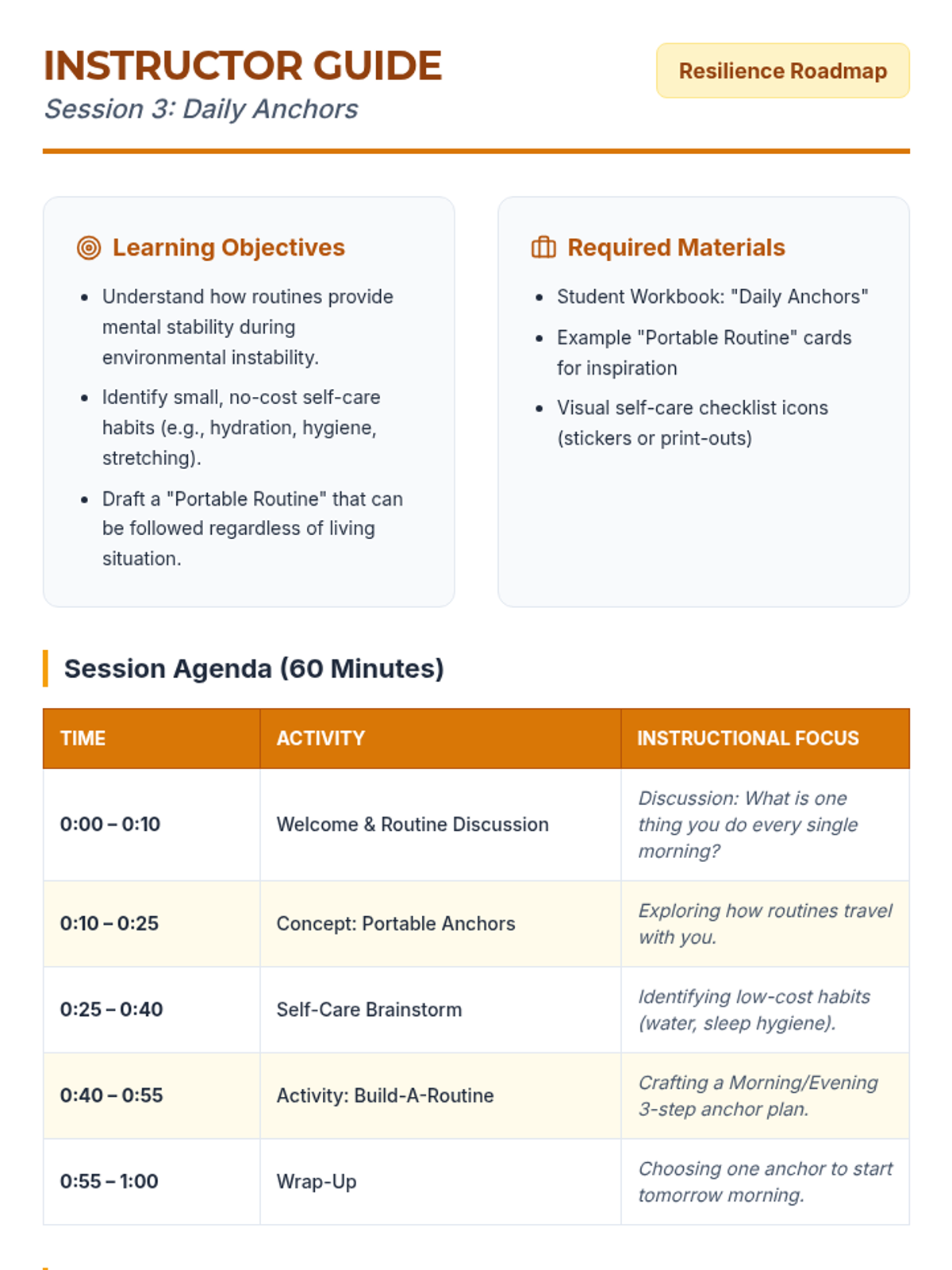 INSTRUCTOR GUIDE
Session 3: Daily Anchors

Resilience Roadmap

Learning Objectives

- Understand how routines provide mental stability during environmental instability.
- Identify small, no-cost self-care habits (e.g., hydration, hygiene, stretching).
- Draft a "Portable Routine" that can be followed regardless of living situation.

Required Materials

- Student Workbook: "Daily Anchors"
- Example "Portable Routine" cards for inspiration
- Visual self-care checklist icons (stickers or print-outs)

Session Agenda (60 Minutes)

| TIME | ACTIVITY | INSTRUCTIONAL FOCUS |
|---|---|---|
| 0:00 – 0:10 | Welcome & Routine Discussion | Discussion: What is one thing you do every single morning? |
| 0:10 – 0:25 | Concept: Portable Anchors | Exploring how routines travel with you. |
| 0:25 – 0:40 | Self-Care Brainstorm | Identifying low-cost habits (water, sleep hygiene). |
| 0:40 – 0:55 | Activity: Build-A-Routine | Crafting a Morning/Evening 3-step anchor plan. |
| 0:55 – 1:00 | Wrap-Up | Choosing one anchor to start tomorrow morning. |